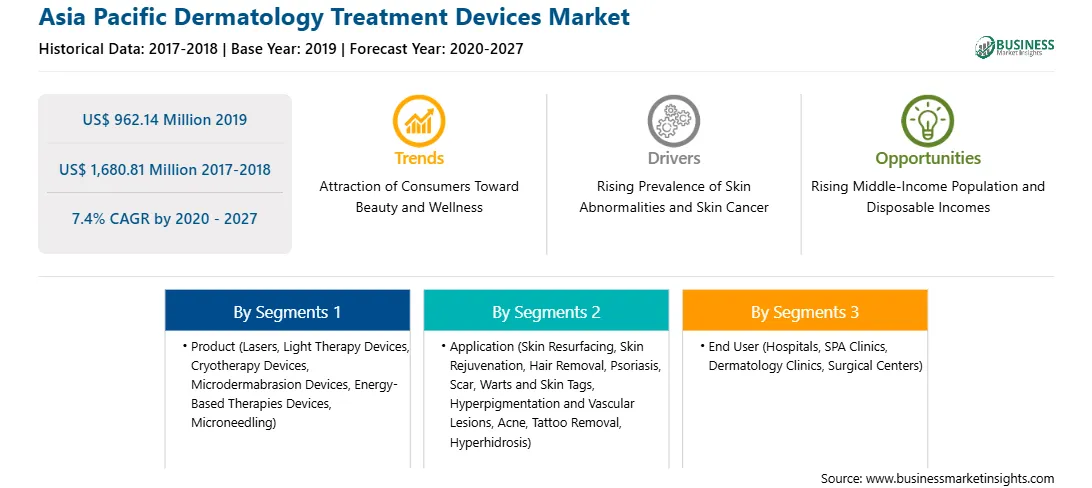 Asia Pacific Dermatology Treatment Devices Market

Historical Data: 2017-2018 | Base Year: 2019 | Forecast Year: 2020-2027

BUSINESS Market Insights

US$ 962.14 Million 2019

US$ 1,680.81 Million 2017-2018

7.4% CAGR by 2020 - 2027

Trends

Attraction of Consumers Toward Beauty and Wellness

Drivers

Rising Prevalence of Skin Abnormalities and Skin Cancer

Opportunities

Rising Middle-Income Population and Disposable Incomes

By Segments 1

• Product (Lasers, Light Therapy Devices, Cryotherapy Devices, Microdermabrasion Devices, Energy-Based Therapies Devices, Microneedling)

By Segments 2

• Application (Skin Resurfacing, Skin Rejuvenation, Hair Removal, Psoriasis, Scar, Warts and Skin Tags, Hyperpigmentation and Vascular Lesions, Acne, Tattoo Removal, Hyperhidrosis)

By Segments 3

• End User (Hospitals, SPA Clinics, Dermatology Clinics, Surgical Centers)

Source: www.businessmarketinsights.com